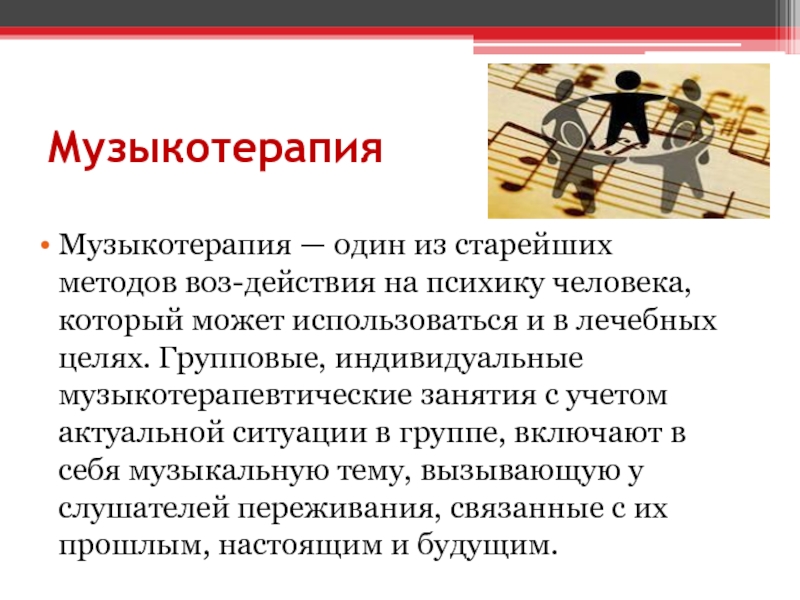 Музыкотерапия

• Музыкотерапия — один из старейших методов воз-действия на психику человека, который может использоваться и в лечебных целях. Групповые, индивидуальные музыкотерапевтические занятия с учетом актуальной ситуации в группе, включают в себя музыкальную тему, вызывающую у слушателей переживания, связанные с их прошлым, настоящим и будущим.